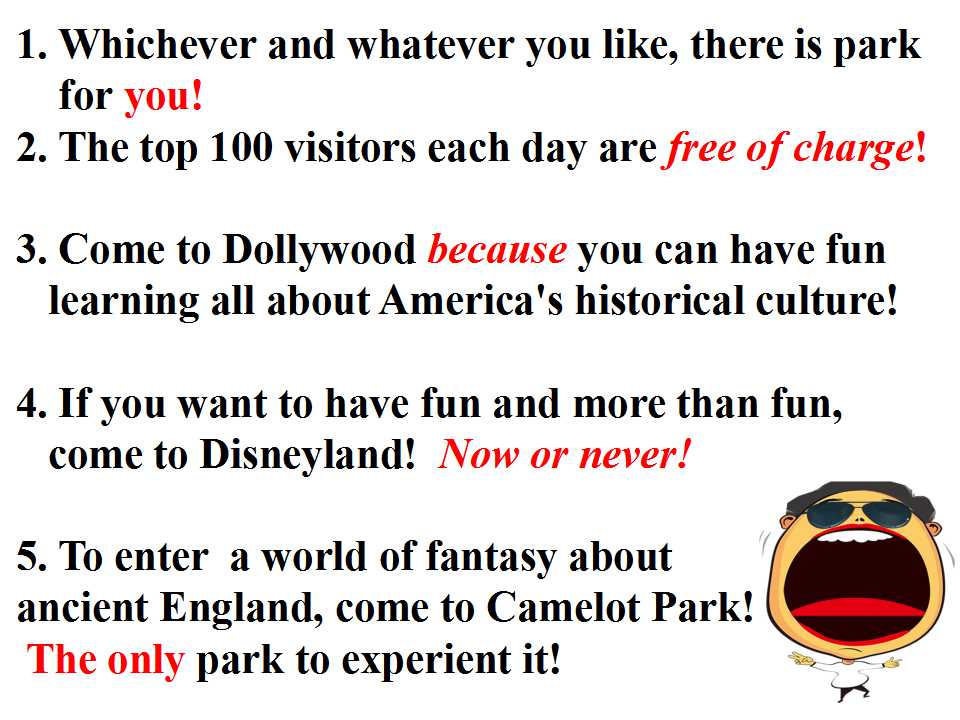 1. Whichever and whatever you like, there is park for you!
2. The top 100 visitors each day are free of charge!

3. Come to Dollywood because you can have fun learning all about America's historical culture!

4. If you want to have fun and more than fun, come to Disneyland! Now or never!

5. To enter a world of fantasy about ancient England, come to Camelot Park! The only park to experient it!